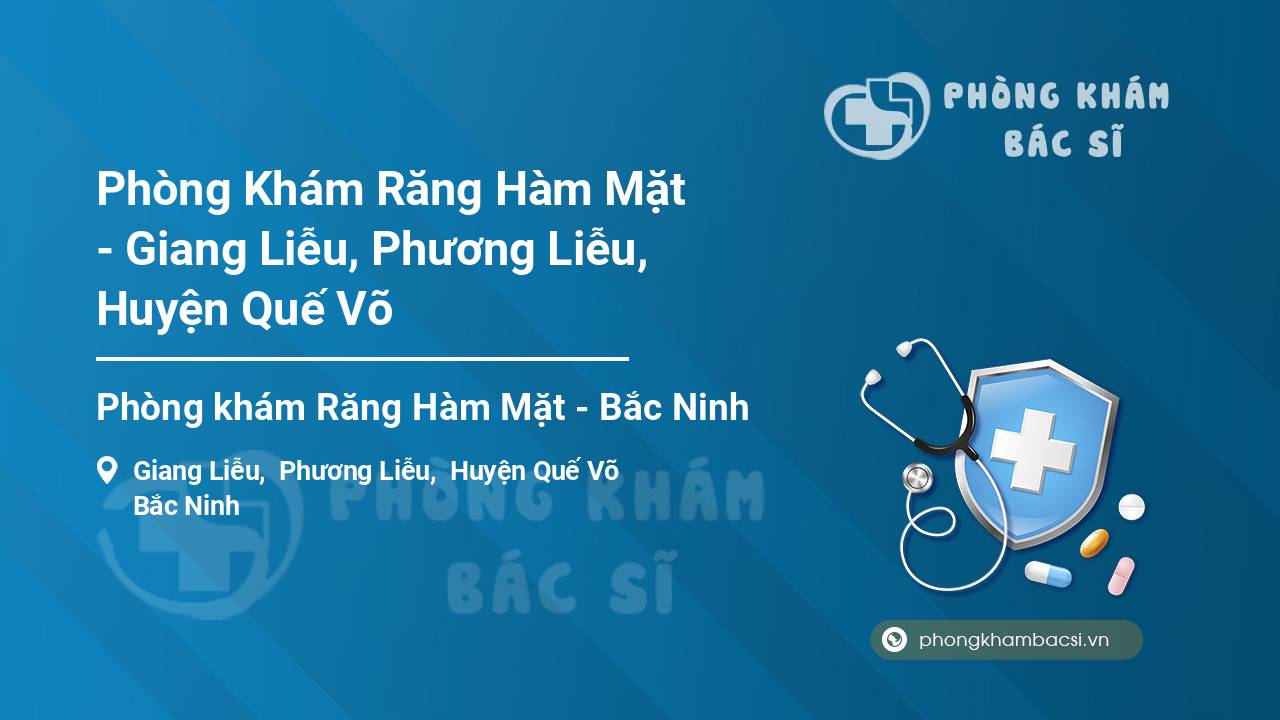 PHÒNG KHÁM
BÁC SĨ

Phòng Khám Răng Hàm Mặt - Giang Liễu, Phương Liễu, Huyện Quế Võ

Phòng khám Răng Hàm Mặt - Bắc Ninh

Giang Liễu, Phương Liễu, Huyện Quế Võ
Bắc Ninh

PHÒNG KHÁM
BÁC SĨ

phongkhambacsi.vn